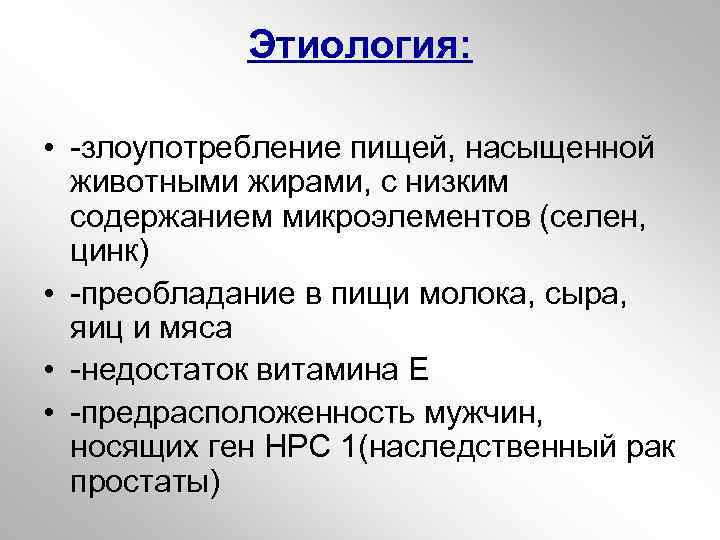 Этиология:

• -злоупотребление пищей, насыщенной животными жирами, с низким содержанием микроэлементов (селен, цинк)
• -преобладание в пищи молока, сыра, яиц и мяса
• -недостаток витамина Е
• -предрасположенность мужчин, носящих ген HPC 1(наследственный рак простаты)